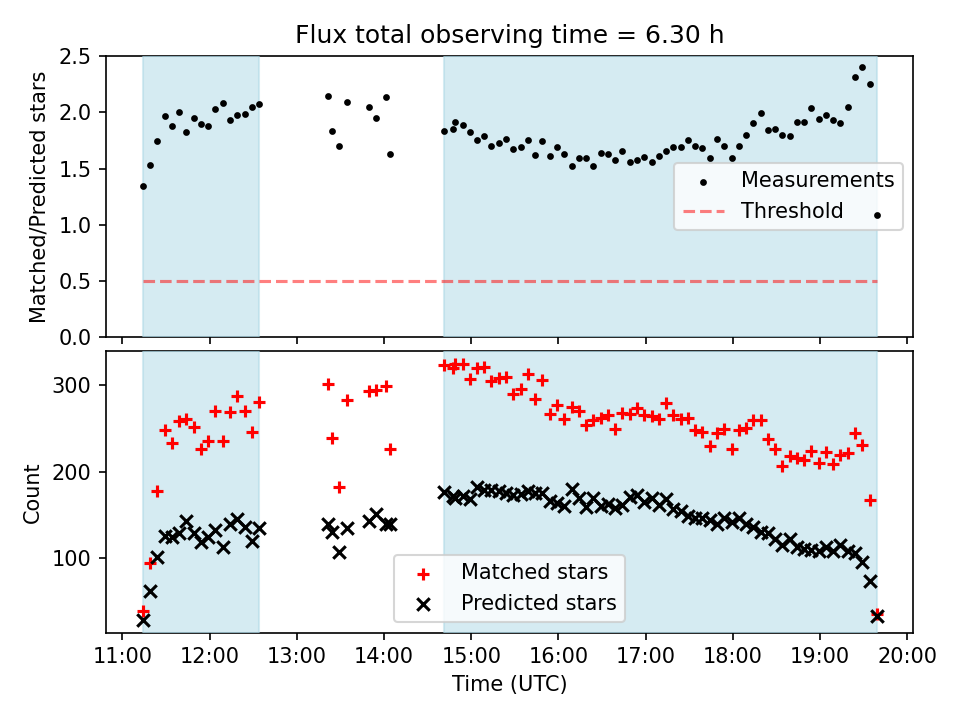 Flux total observing time = 6.30 h

Matched/Predicted stars

2.5
2.0
1.5
1.0
0.5
0.0

Measurements
Threshold

Count

300
200
100

Matched stars
Predicted stars

11:00 12:00 13:00 14:00 15:00 16:00 17:00 18:00 19:00 20:00
Time (UTC)